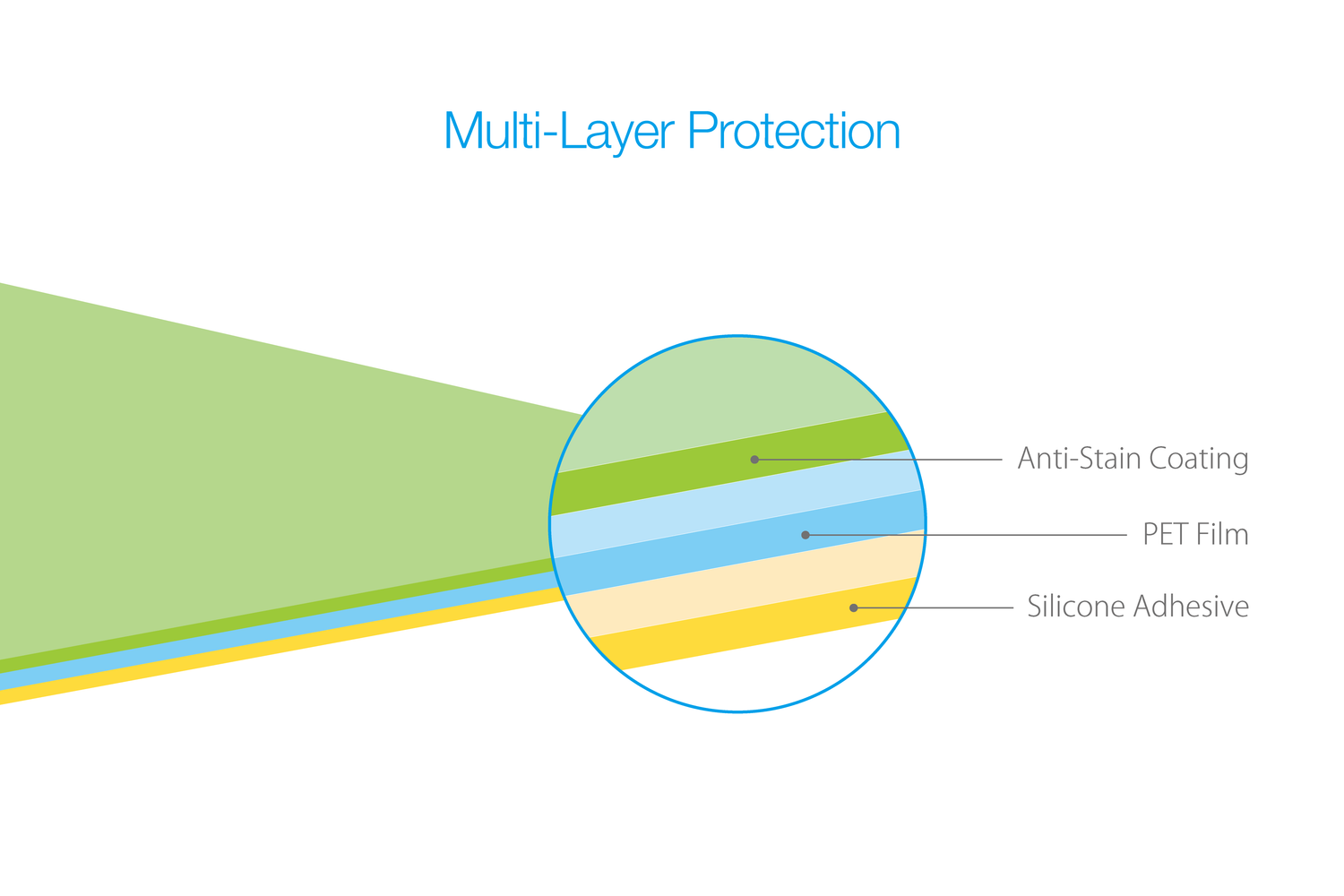 Multi-Layer Protection

Anti-Stain Coating

PET Film

Silicone Adhesive